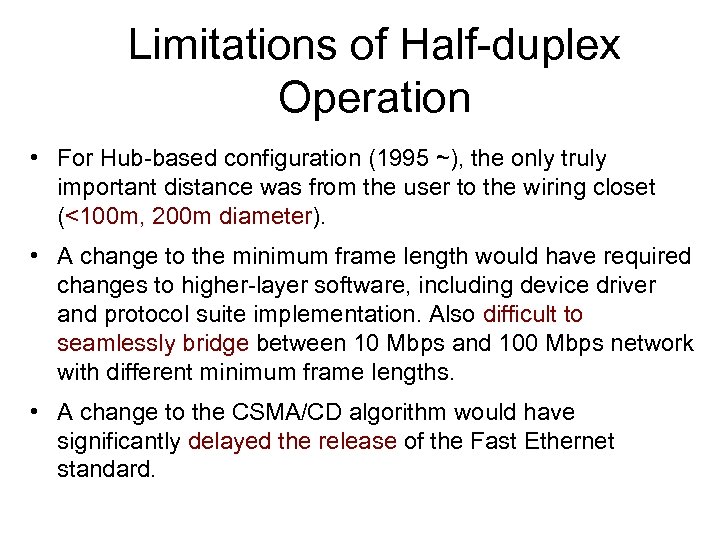 Limitations of Half-duplex Operation

• For Hub-based configuration (1995 ~), the only truly important distance was from the user to the wiring closet (<100m, 200m diameter).

• A change to the minimum frame length would have required changes to higher-layer software, including device driver and protocol suite implementation. Also difficult to seamlessly bridge between 10 Mbps and 100 Mbps network with different minimum frame lengths.

• A change to the CSMA/CD algorithm would have significantly delayed the release of the Fast Ethernet standard.